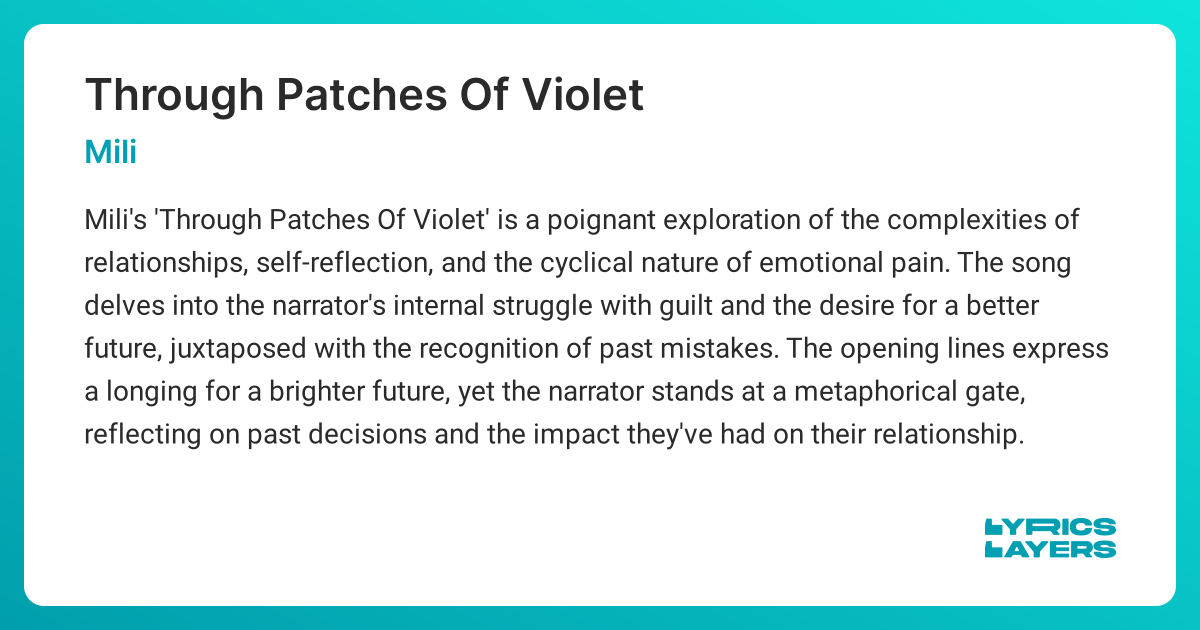 Through Patches Of Violet

Mili

Mili's 'Through Patches Of Violet' is a poignant exploration of the complexities of relationships, self-reflection, and the cyclical nature of emotional pain. The song delves into the narrator's internal struggle with guilt and the desire for a better future, juxtaposed with the recognition of past mistakes. The opening lines express a longing for a brighter future, yet the narrator stands at a metaphorical gate, reflecting on past decisions and the impact they've had on their relationship.

LYRICS LAYERS